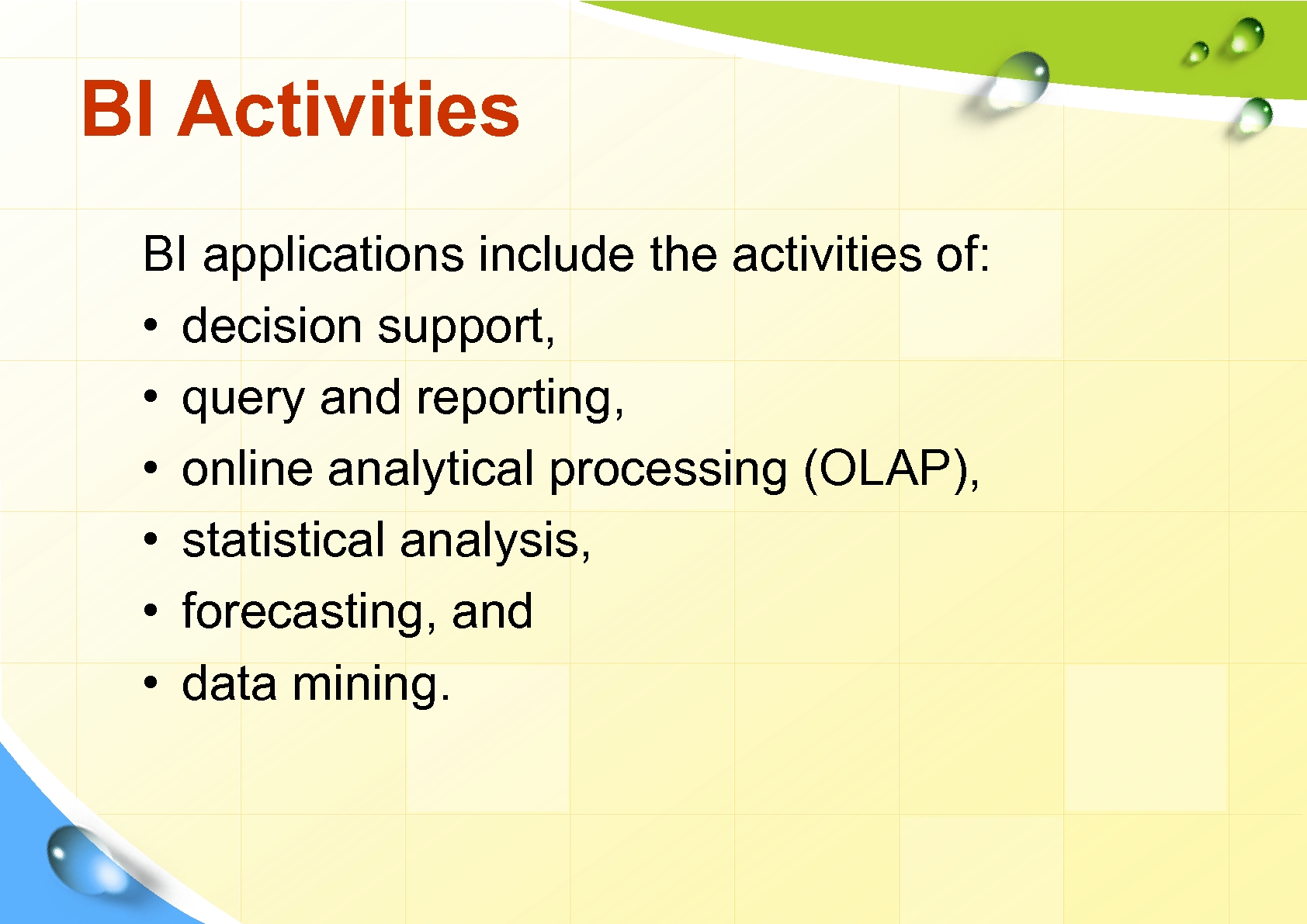 BI Activities

BI applications include the activities of:
• decision support,
• query and reporting,
• online analytical processing (OLAP),
• statistical analysis,
• forecasting, and
• data mining.